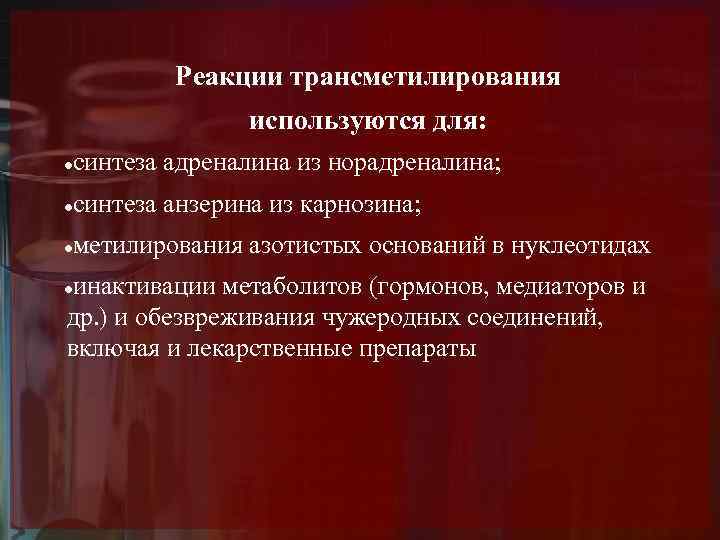 Реакции трансметилирования используются для:

•синтеза адреналина из норадреналина;

•синтеза анзерина из карнозина;

•метилирования азотистых оснований в нуклеотидах

•инактивации метаболитов (гормонов, медиаторов и др.) и обезвреживания чужеродных соединений, включая и лекарственные препараты